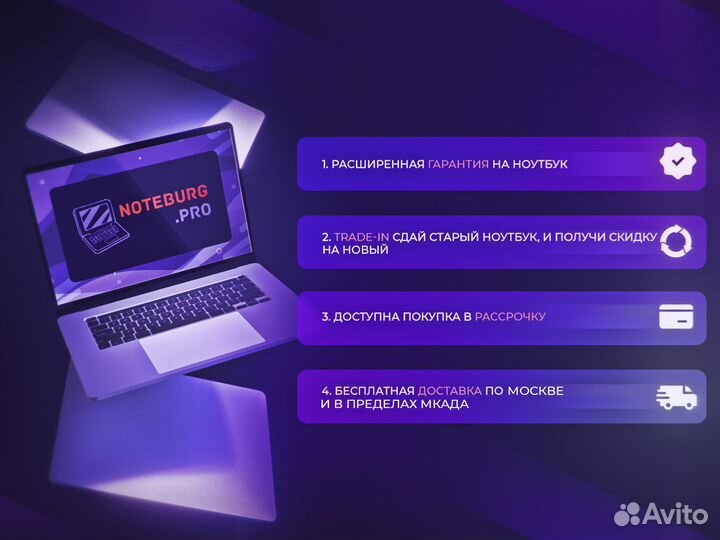 NOTEBURG
.PRO

1. РАСШИРЕННАЯ ГАРАНТИЯ НА НОУТБУК

2. TRADE-IN СДАЙ СТАРЫЙ НОУТБУК, И ПОЛУЧИ СКИДКУ НА НОВЫЙ

3. ДОСТУПНА ПОКУПКА В РАССРОЧКУ

4. БЕСПЛАТНАЯ ДОСТАВКА ПО МОСКВЕ И В ПРЕДЕЛАХ МКАДА

Avito